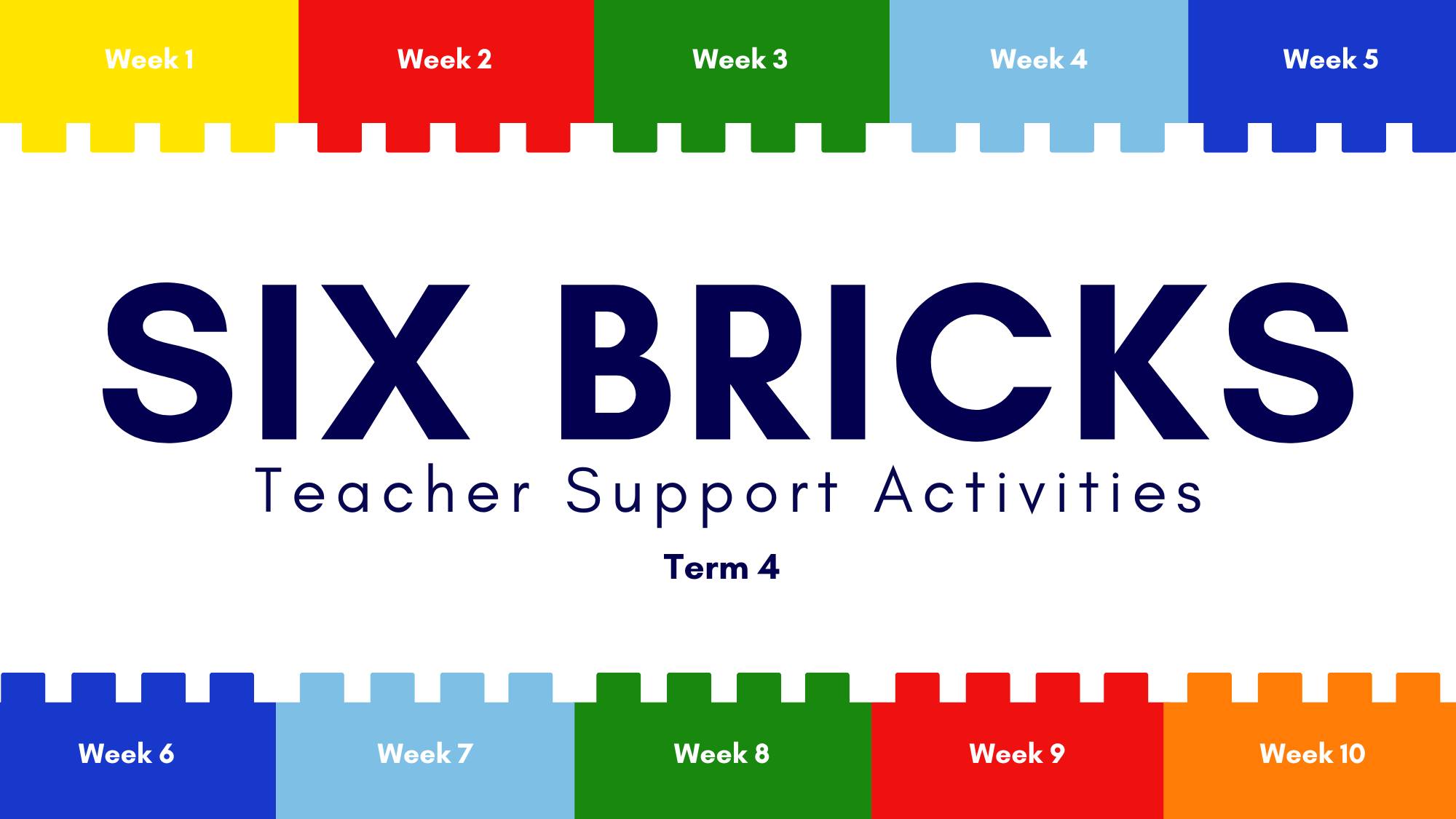 Week 1
Week 2
Week 3
Week 4
Week 5

SIX BRICKS
Teacher Support Activities
Term 4

Week 6
Week 7
Week 8
Week 9
Week 10